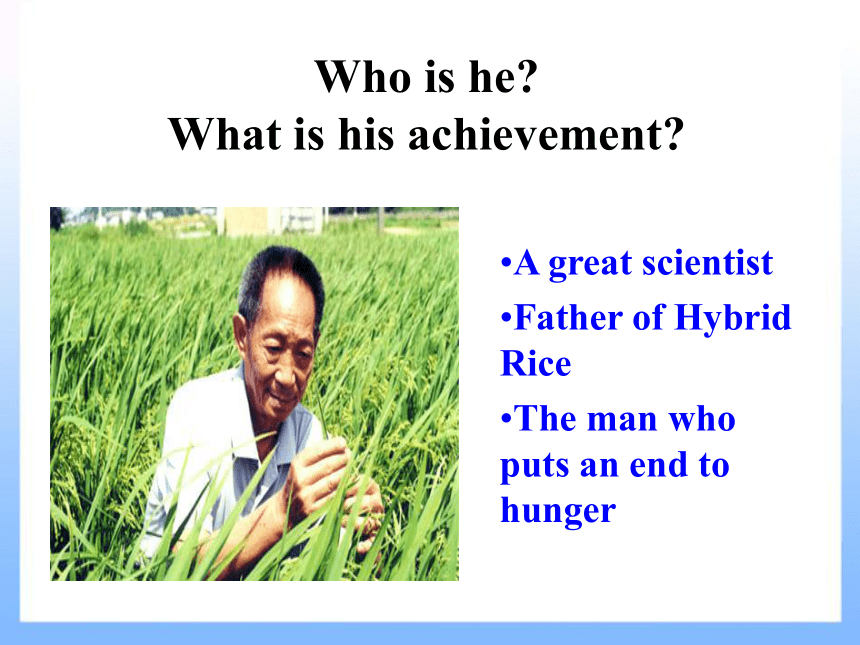 Who is he?
What is his achievement?

•A great scientist

•Father of Hybrid Rice

•The man who puts an end to hunger